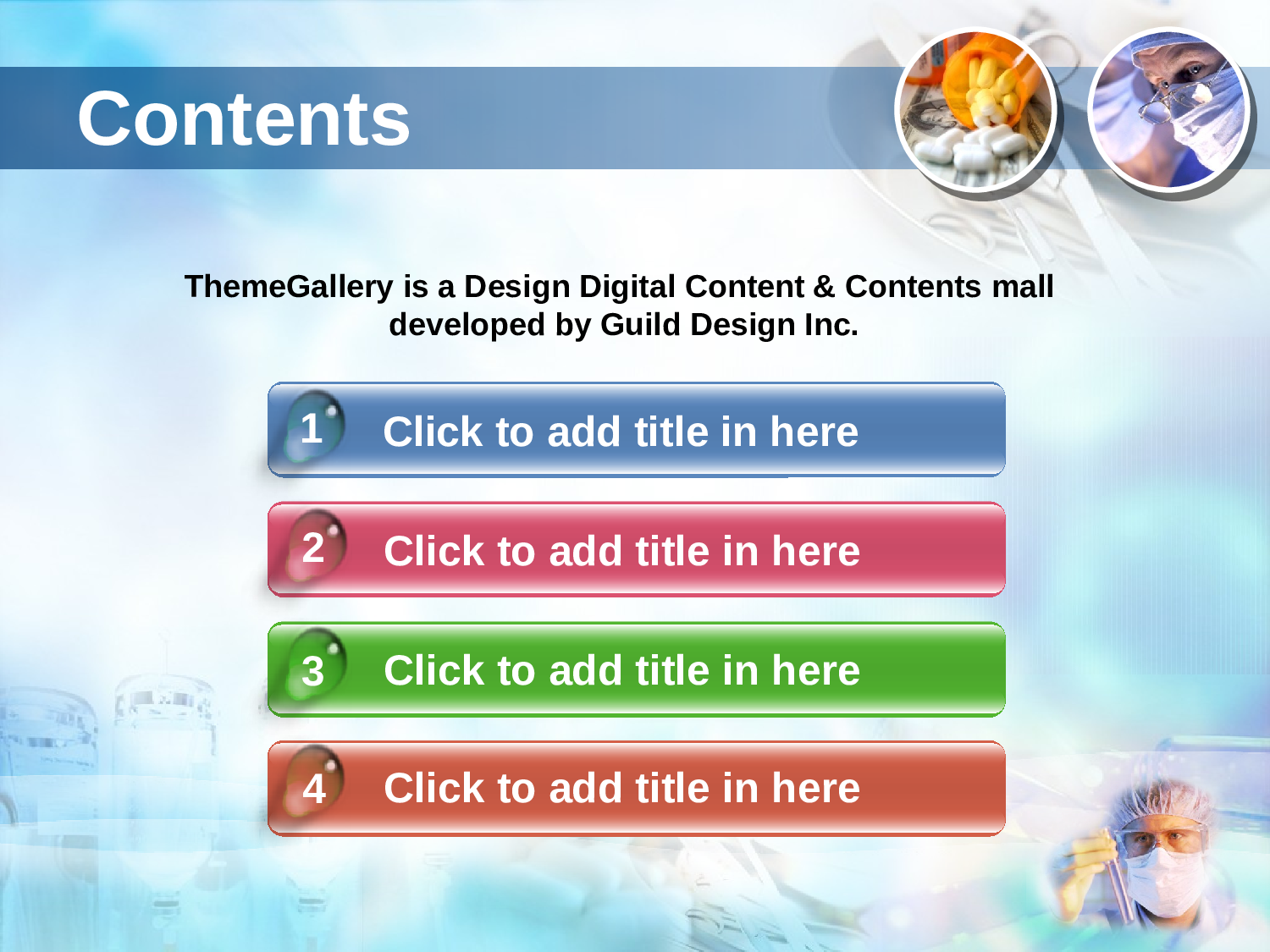 Contents

ThemeGallery is a Design Digital Content & Contents mall developed by Guild Design Inc.

1 Click to add title in here

2 Click to add title in here

3 Click to add title in here

4 Click to add title in here